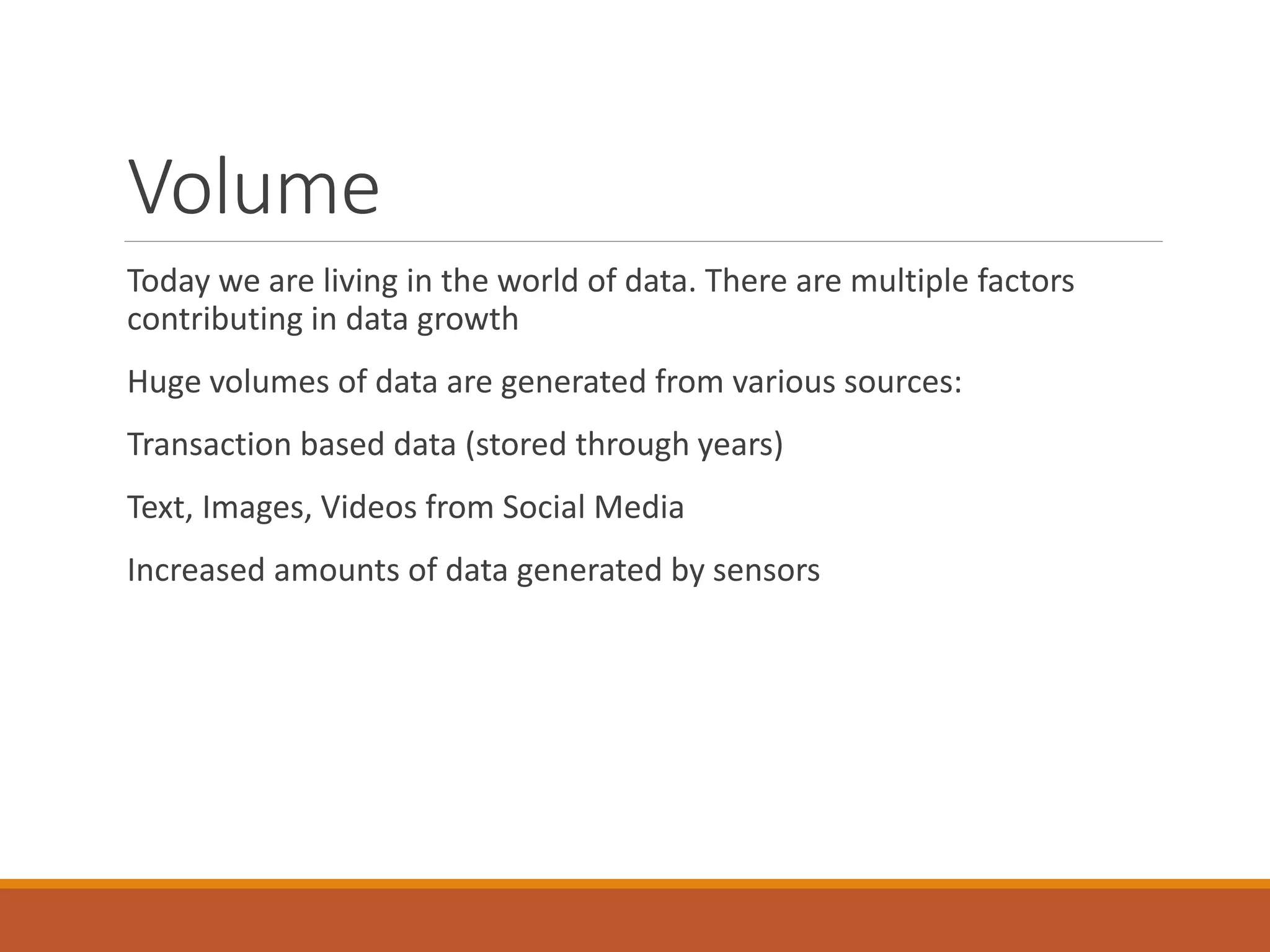 Volume

Today we are living in the world of data. There are multiple factors contributing in data growth

Huge volumes of data are generated from various sources:

Transaction based data (stored through years)

Text, Images, Videos from Social Media

Increased amounts of data generated by sensors